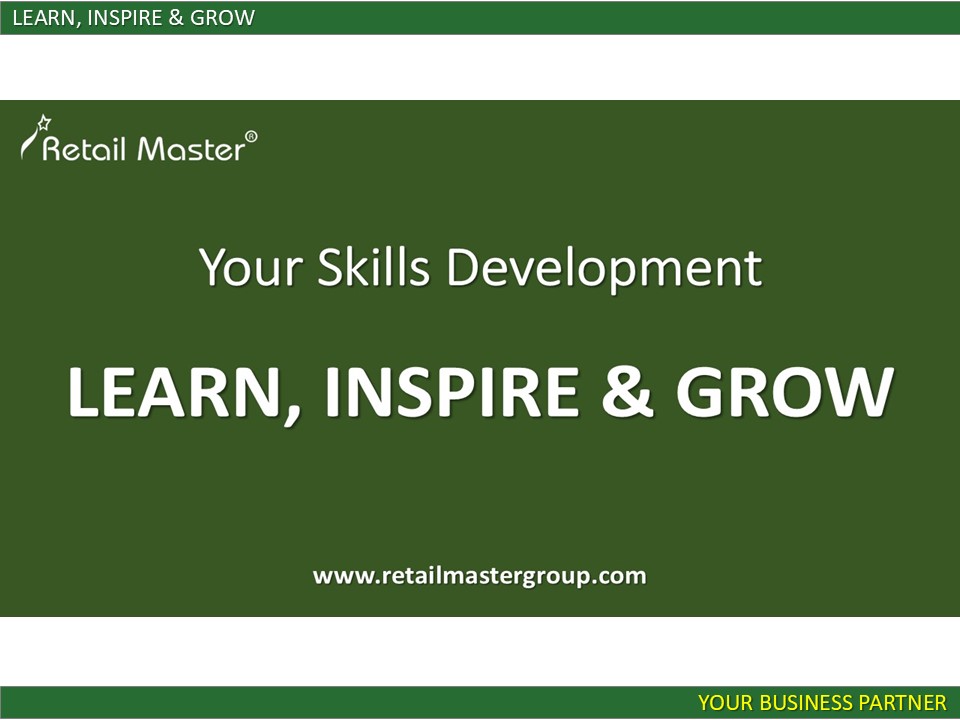 LEARN, INSPIRE & GROW

Retail Master®

Your Skills Development

LEARN, INSPIRE & GROW

www.retailmastergroup.com

YOUR BUSINESS PARTNER